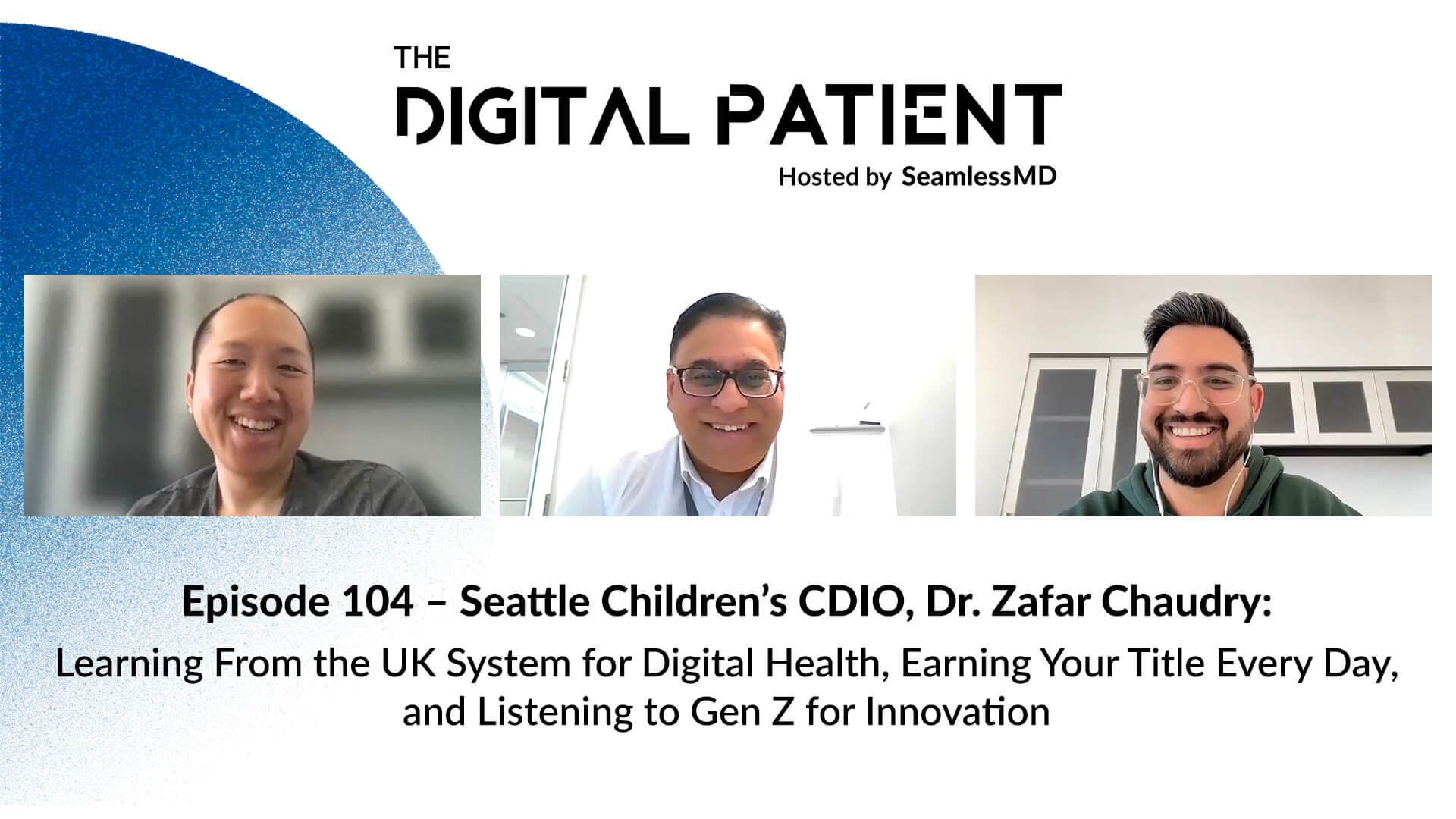 THE
DIGITAL PATIENT
Hosted by SeamlessMD

Episode 104 – Seattle Children's CDIO, Dr. Zafar Chaudry:
Learning From the UK System for Digital Health, Earning Your Title Every Day, and Listening to Gen Z for Innovation